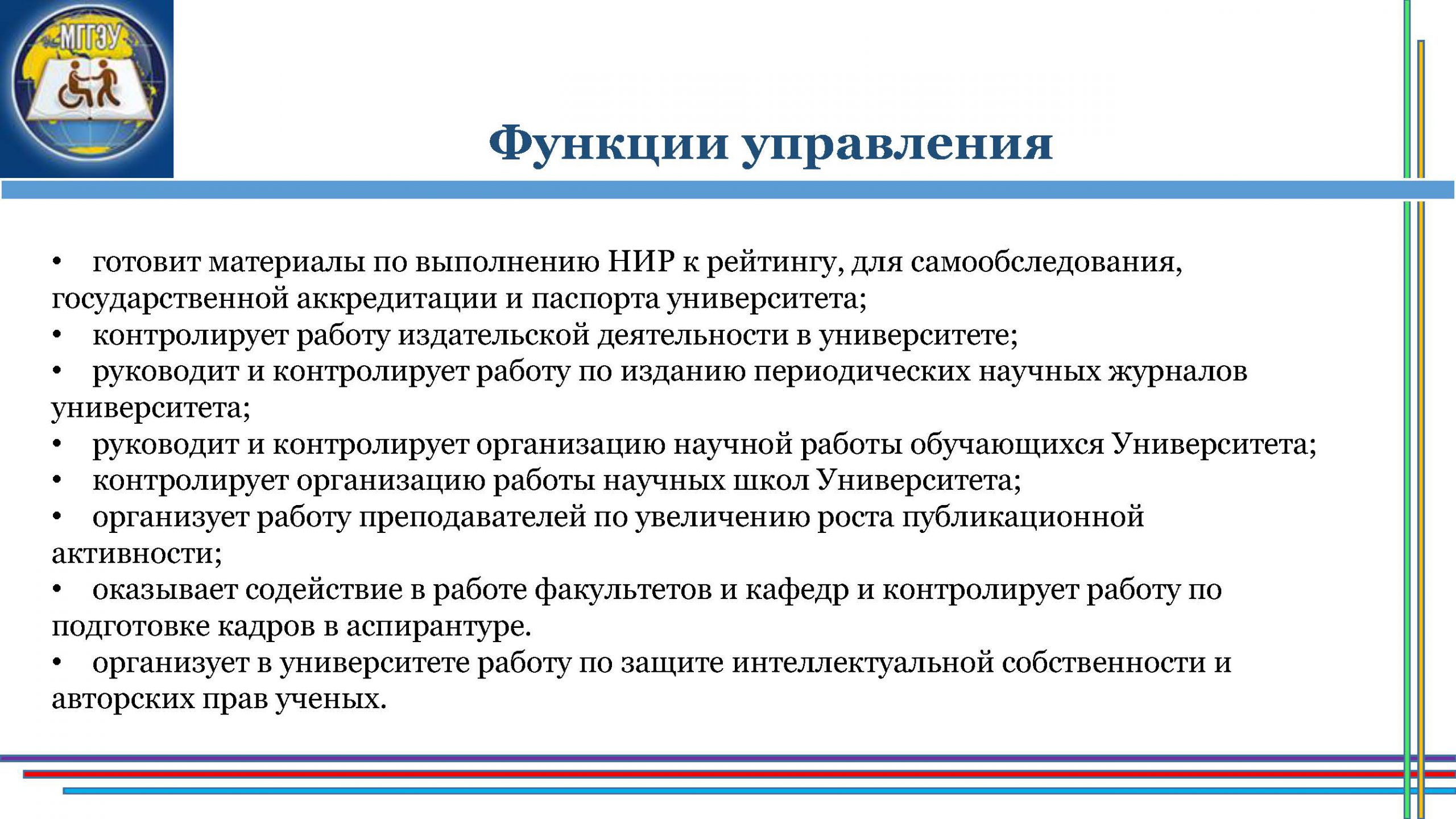 МГГЭУ

Функции управления

• готовит материалы по выполнению НИР к рейтингу, для самообследования, государственной аккредитации и паспорта университета;
• контролирует работу издательской деятельности в университете;
• руководит и контролирует работу по изданию периодических научных журналов университета;
• руководит и контролирует организацию научной работы обучающихся Университета;
• контролирует организацию работы научных школ Университета;
• организует работу преподавателей по увеличению роста публикационной активности;
• оказывает содействие в работе факультетов и кафедр и контролирует работу по подготовке кадров в аспирантуре.
• организует в университете работу по защите интеллектуальной собственности и авторских прав ученых.